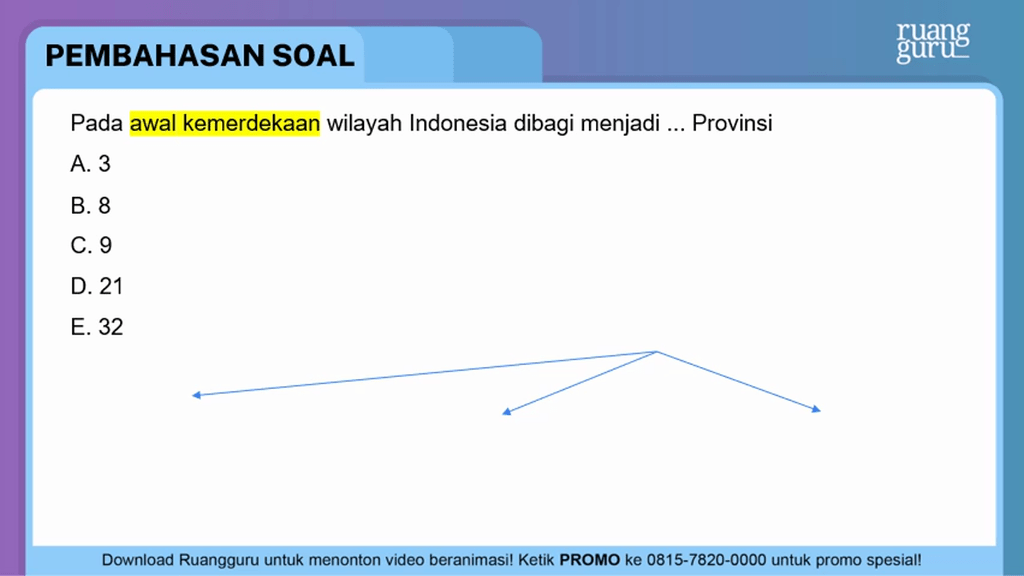 PEMBAHASAN SOAL

ruang guru

Pada awal kemerdekaan wilayah Indonesia dibagi menjadi ... Provinsi

A. 3

B. 8

C. 9

D. 21

E. 32

Download Ruangguru untuk menonton video beranimasi! Ketik PROMO ke 0815-7820-0000 untuk promo spesial!